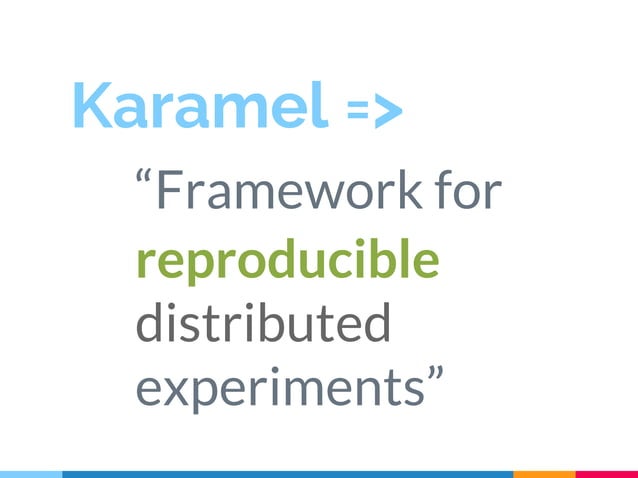 Karamel =>

“Framework for reproducible distributed experiments”